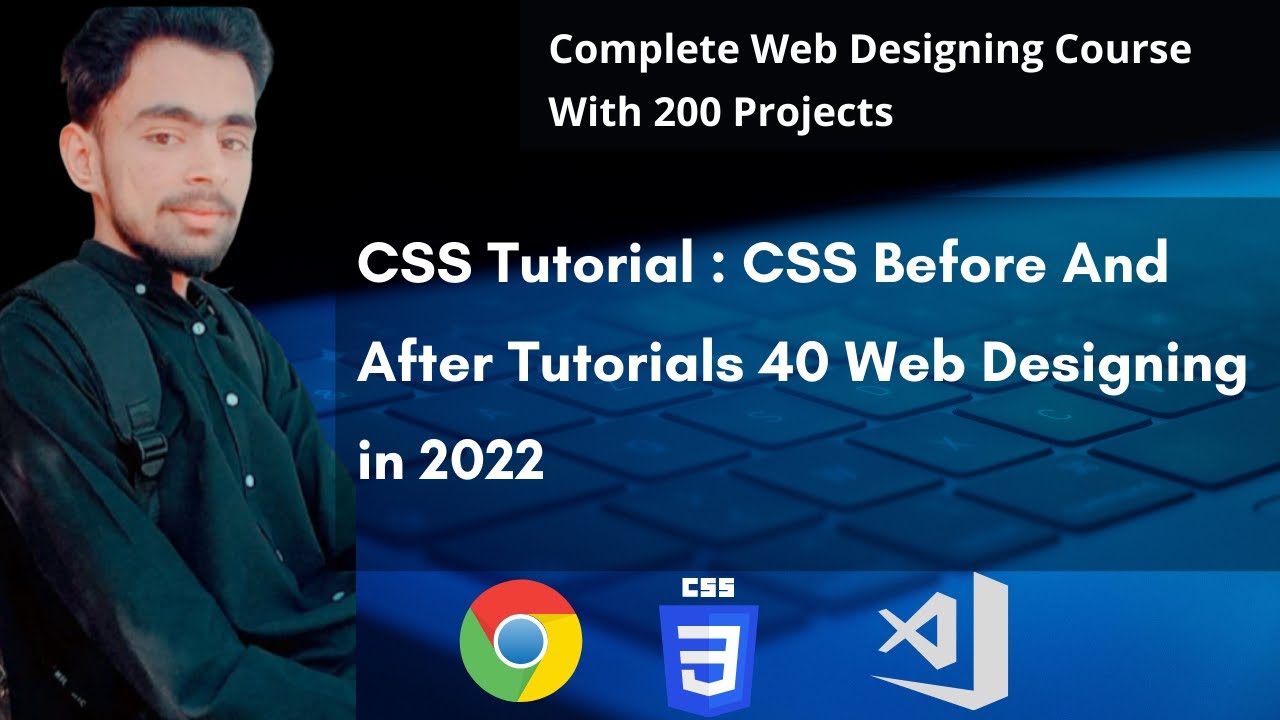 Complete Web Designing Course With 200 Projects

CSS Tutorial : CSS Before And After Tutorials 40 Web Designing in 2022

CSS

3